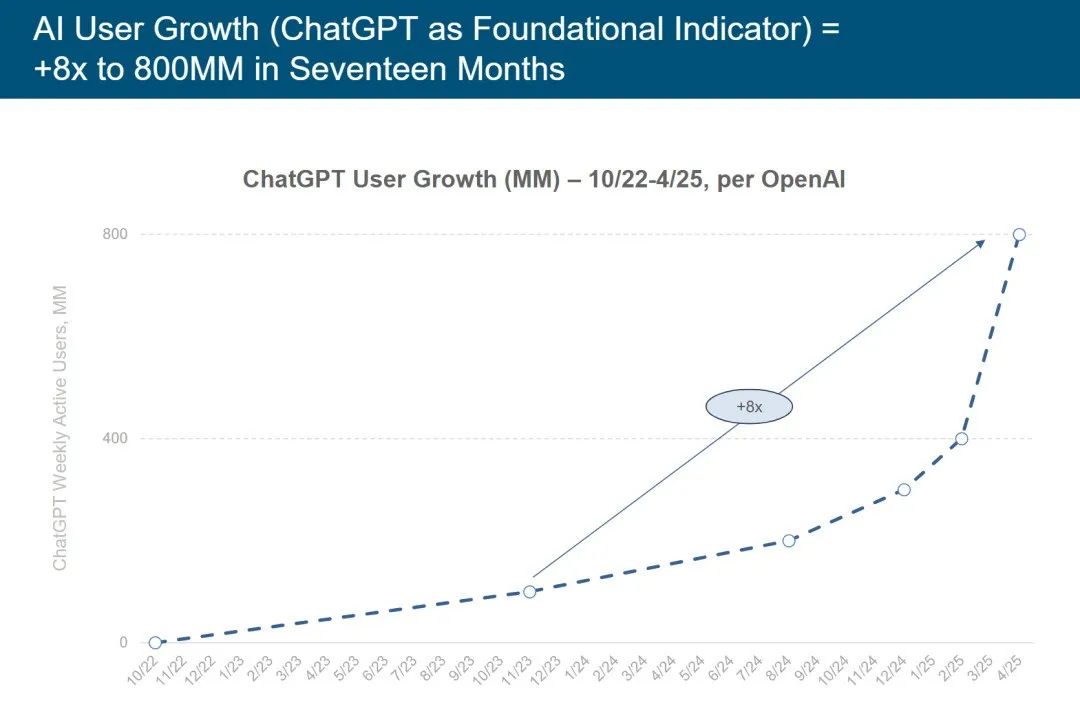 AI User Growth (ChatGPT as Foundational Indicator) = +8x to 800MM in Seventeen Months

ChatGPT User Growth (MM) – 10/22-4/25, per OpenAI

ChatGPT Weekly Active Users, MM

800
400
0

+8x

10/22 11/22 12/22 1/23 2/23 3/23 4/23 5/23 6/23 7/23 8/23 9/23 10/23 11/23 12/23 1/24 2/24 3/24 4/24 5/24 6/24 7/24 8/24 9/24 10/24 11/24 12/24 1/25 2/25 3/25 4/25